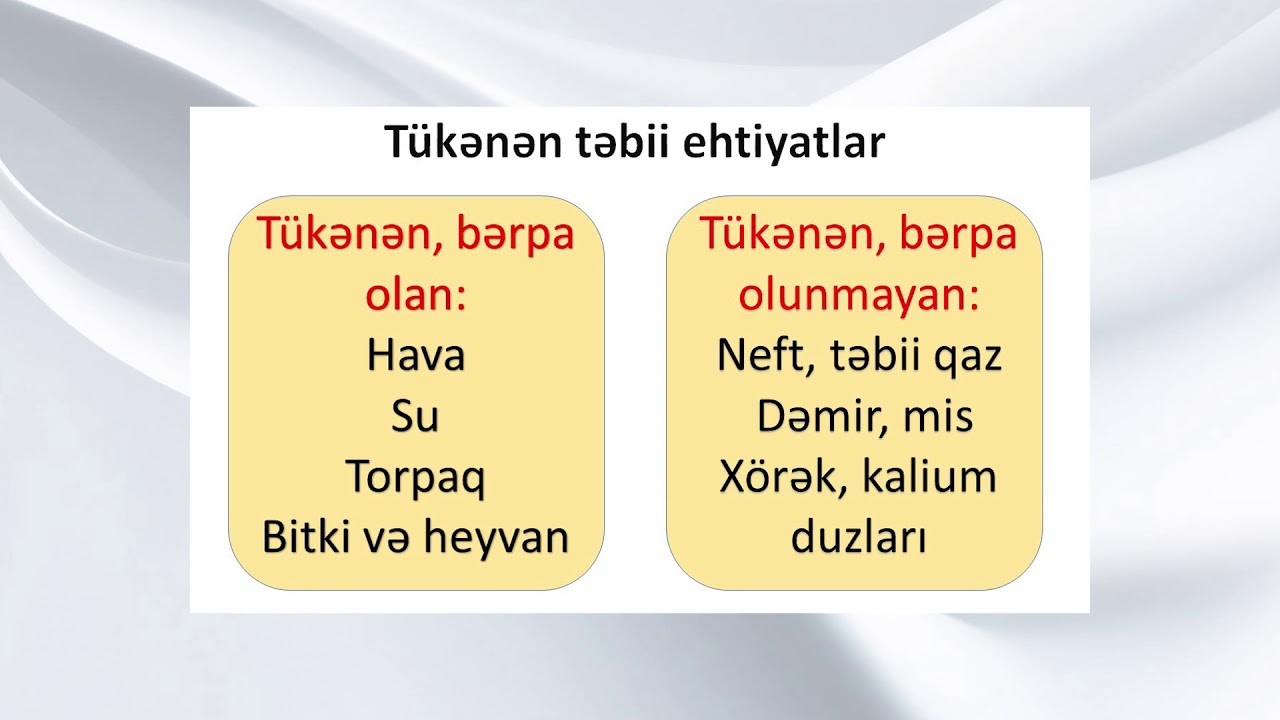 Tükənən təbii ehtiyatlar

Tükənən, bərpa olan:
Hava
Su
Torpaq
Bitki və heyvan

Tükənən, bərpa olunmayan:
Neft, təbii qaz
Dəmir, mis
Xörək, kalium duzları